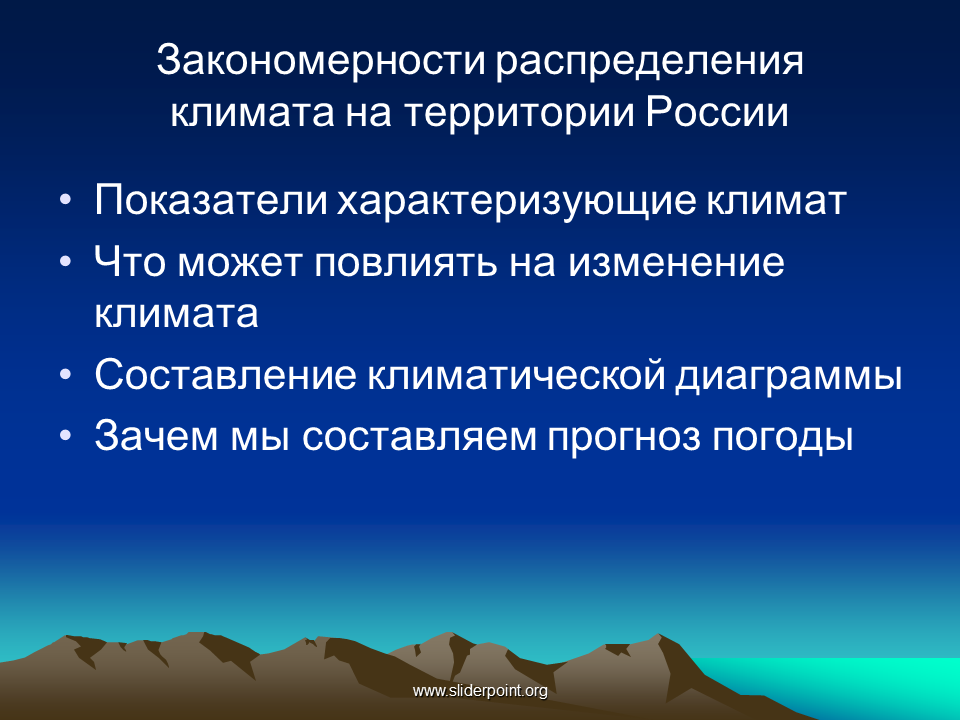 Закономерности распределения климата на территории России

• Показатели характеризующие климат
• Что может повлиять на изменение климата
• Составление климатической диаграммы
• Зачем мы составляем прогноз погоды

www.sliderpoint.org